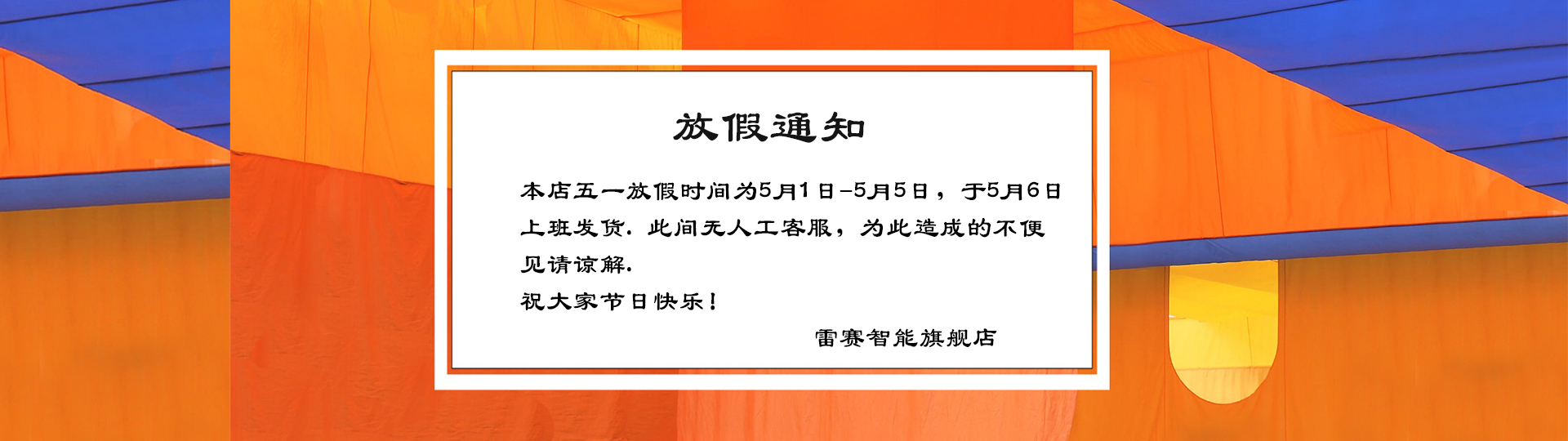 放假通知

本店五一放假时间为5月1日-5月5日，于5月6日上班发货. 此间无人工客服，为此造成的不便见请谅解.

祝大家节日快乐！

雷赛智能旗舰店